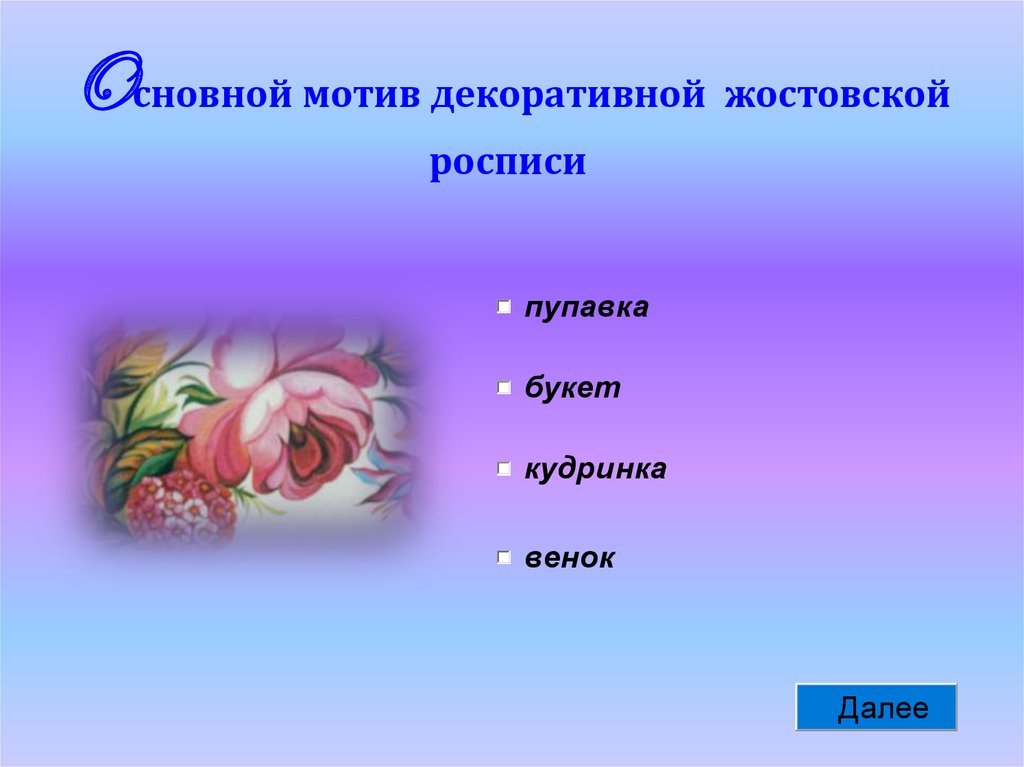 Основной мотив декоративной жостовской росписи

пупавка

букет

кудринка

венок

Далее